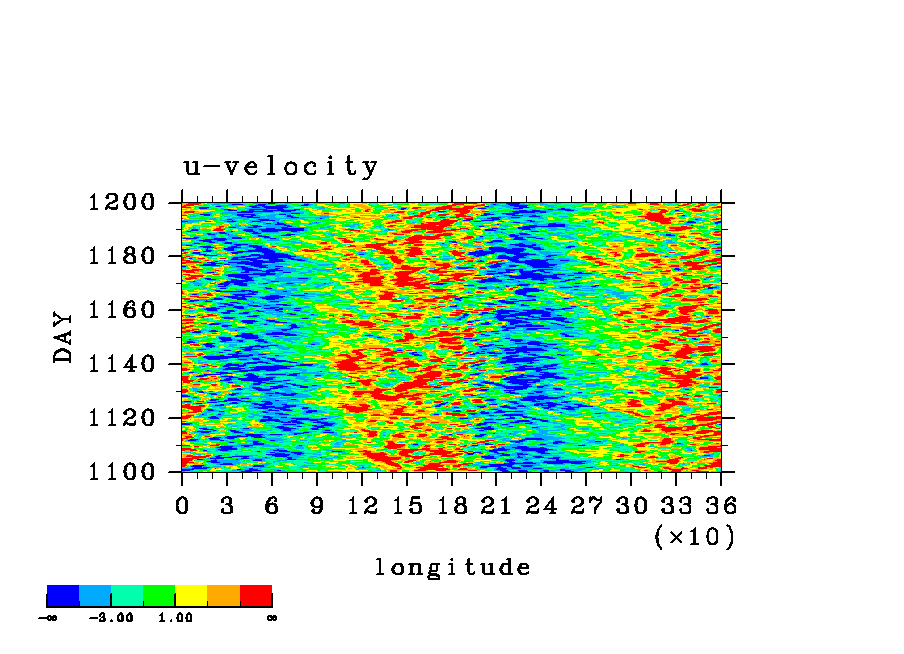 u-velocity

DAY

1200
1180
1160
1140
1120
1100

0 3 6 9 12 15 18 21 24 27 30 33 36
(×10)

longitude

$-\infty$ -3.00 1.00 $\infty$